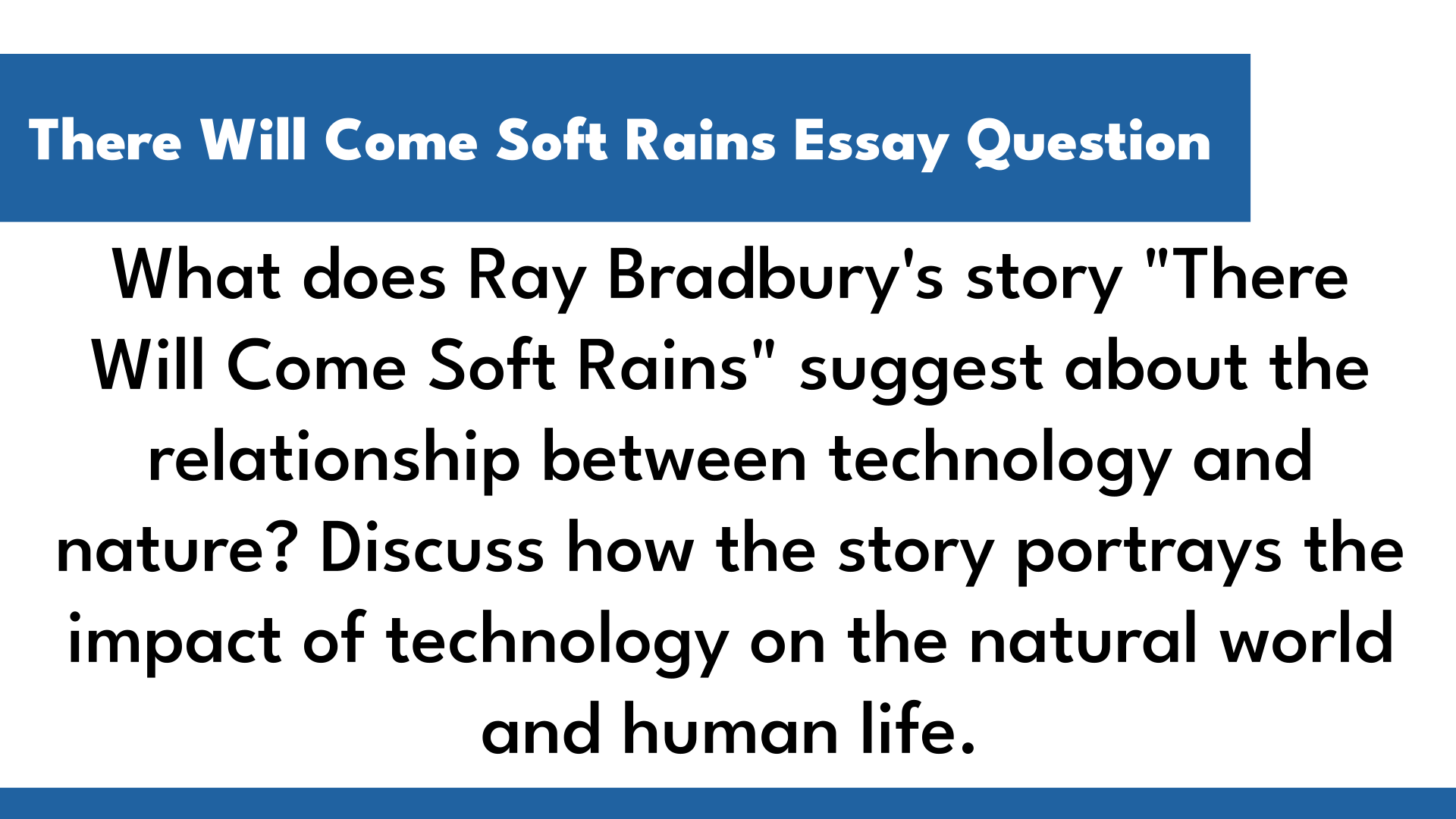 There Will Come Soft Rains Essay Question

What does Ray Bradbury's story "There Will Come Soft Rains" suggest about the relationship between technology and nature? Discuss how the story portrays the impact of technology on the natural world and human life.